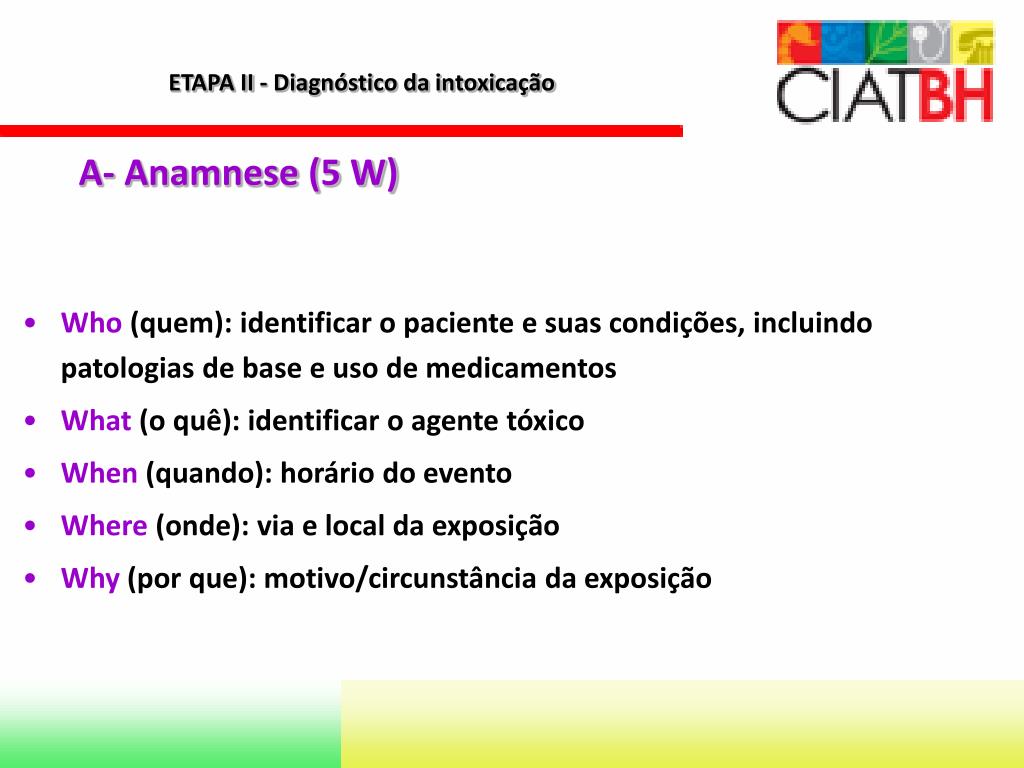 ETAPA II - Diagnóstico da intoxicação

CIATBH

A- Anamnese (5 W)

• Who (quem): identificar o paciente e suas condições, incluindo patologias de base e uso de medicamentos
• What (o quê): identificar o agente tóxico
• When (quando): horário do evento
• Where (onde): via e local da exposição
• Why (por que): motivo/circunstância da exposição